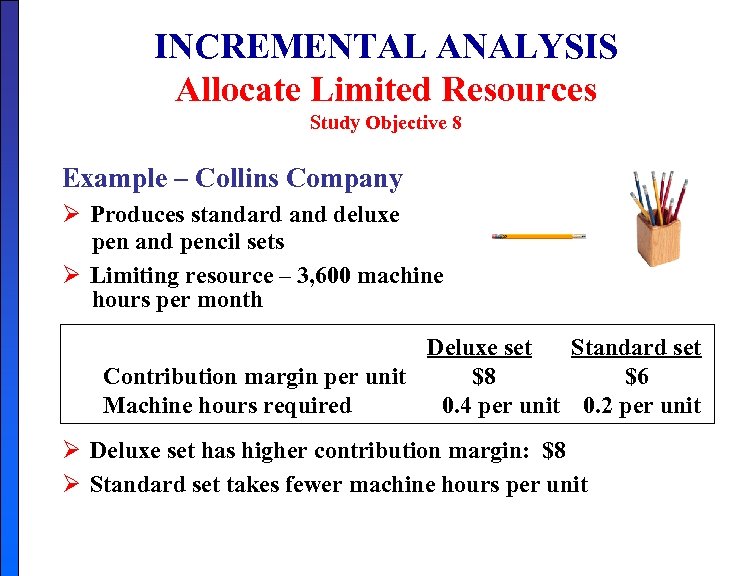 INCREMENTAL ANALYSIS
Allocate Limited Resources
Study Objective 8

Example – Collins Company

➢ Produces standard and deluxe pen and pencil sets

➢ Limiting resource – 3,600 machine hours per month

| | Deluxe set | Standard set |
|---|---|---|
| Contribution margin per unit | $8 | $6 |
| Machine hours required | 0.4 per unit | 0.2 per unit |

➢ Deluxe set has higher contribution margin: $8

➢ Standard set takes fewer machine hours per unit